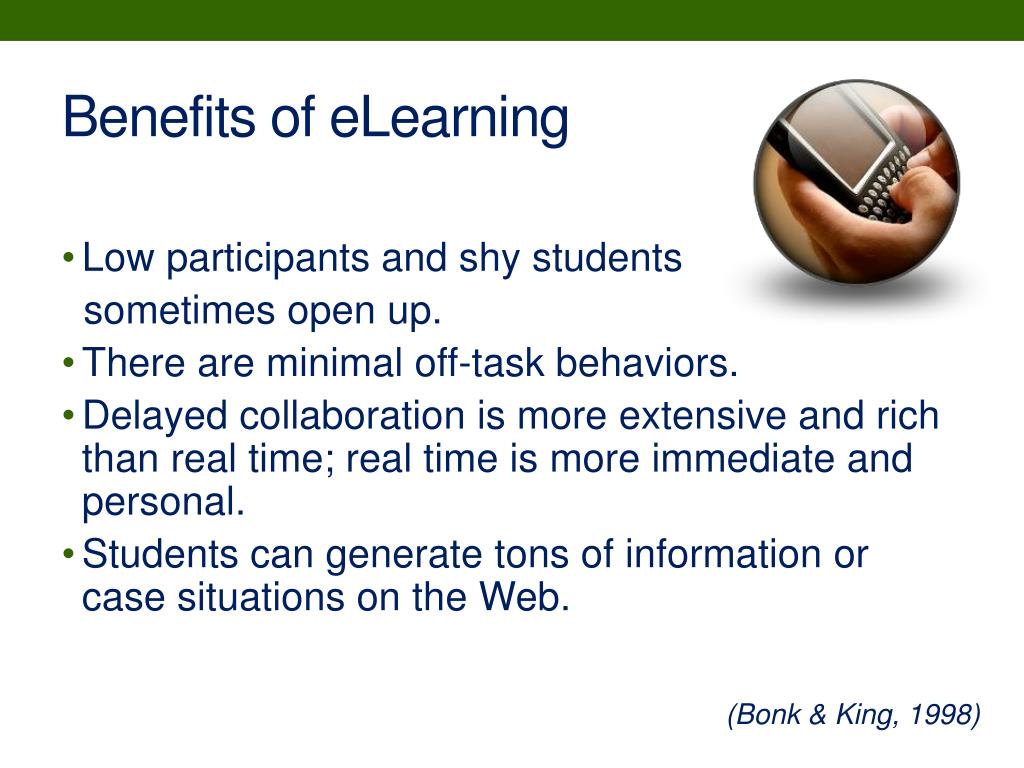 Benefits of eLearning

• Low participants and shy students sometimes open up.
• There are minimal off-task behaviors.
• Delayed collaboration is more extensive and rich than real time; real time is more immediate and personal.
• Students can generate tons of information or case situations on the Web.

(Bonk & King, 1998)